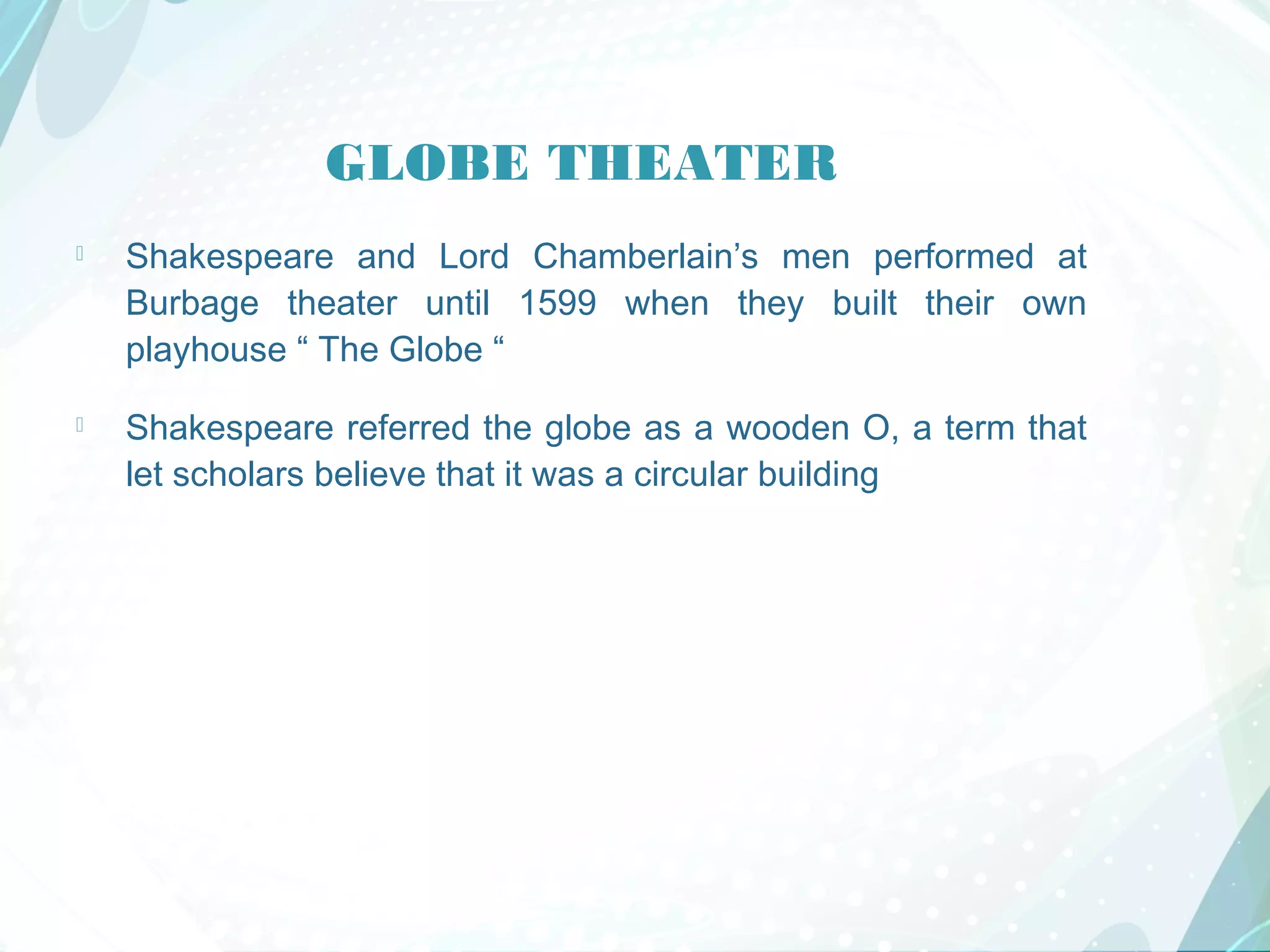 GLOBE THEATER

Shakespeare and Lord Chamberlain’s men performed at Burbage theater until 1599 when they built their own playhouse “ The Globe “

Shakespeare referred the globe as a wooden O, a term that let scholars believe that it was a circular building